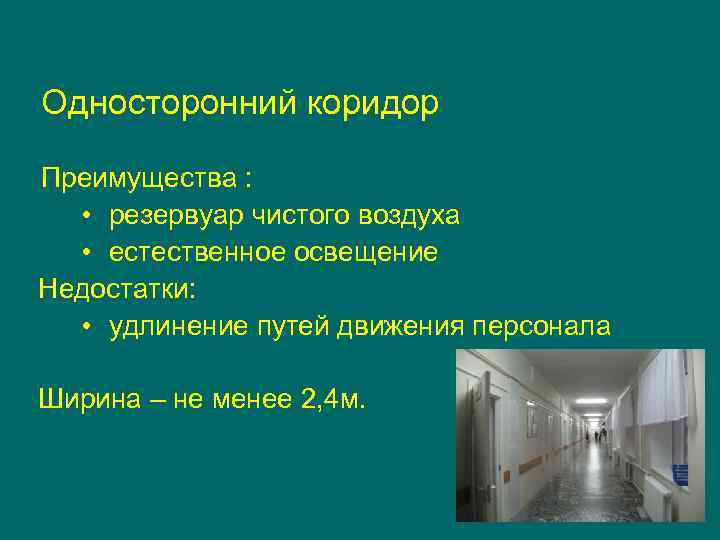 Односторонний коридор

Преимущества :

• резервуар чистого воздуха
• естественное освещение

Недостатки:

• удлинение путей движения персонала

Ширина – не менее 2,4м.